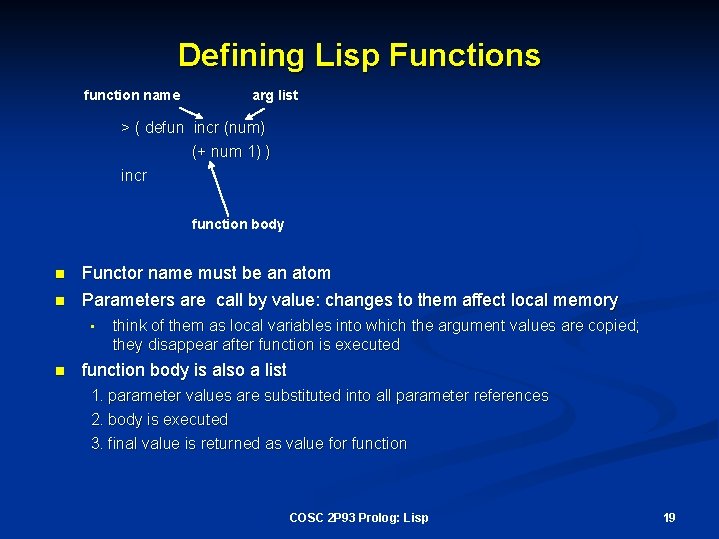 Defining Lisp Functions

function name

arg list

> ( defun incr (num)
(+ num 1) )
incr

function body

Functor name must be an atom

Parameters are call by value: changes to them affect local memory

think of them as local variables into which the argument values are copied; they disappear after function is executed

function body is also a list

1. parameter values are substituted into all parameter references

2. body is executed

3. final value is returned as value for function

COSC 2P93 Prolog: Lisp

19